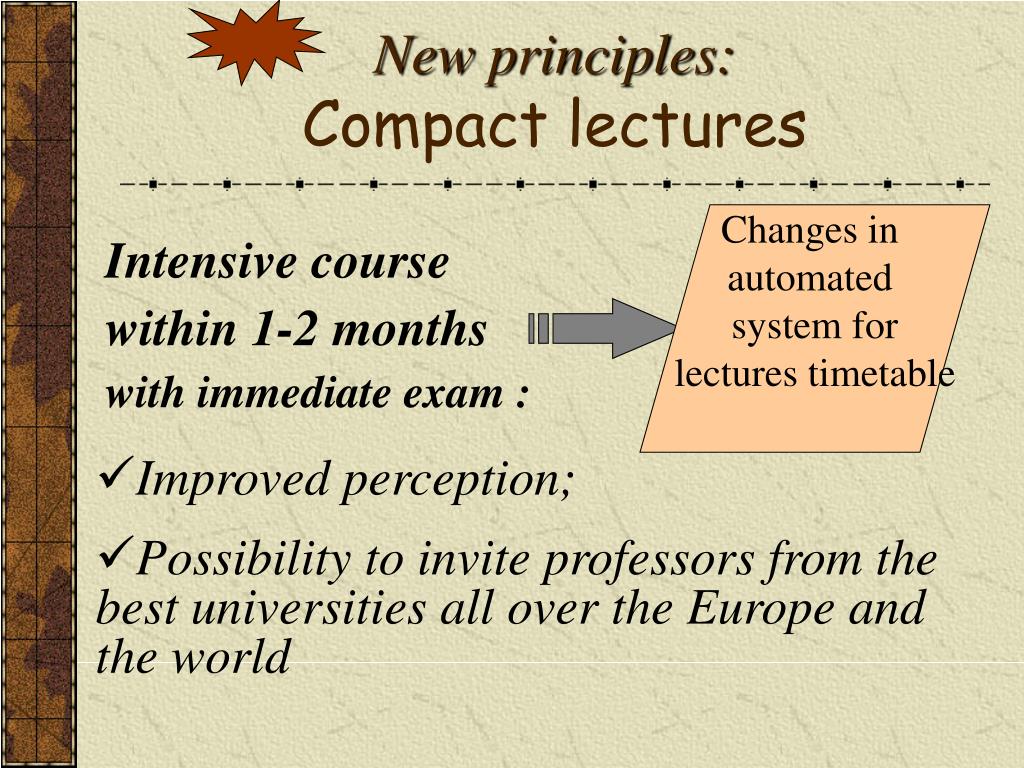 New principles:
Compact lectures

Intensive course within 1-2 months with immediate exam :

Changes in automated system for lectures timetable

✓Improved perception;

✓Possibility to invite professors from the best universities all over the Europe and the world